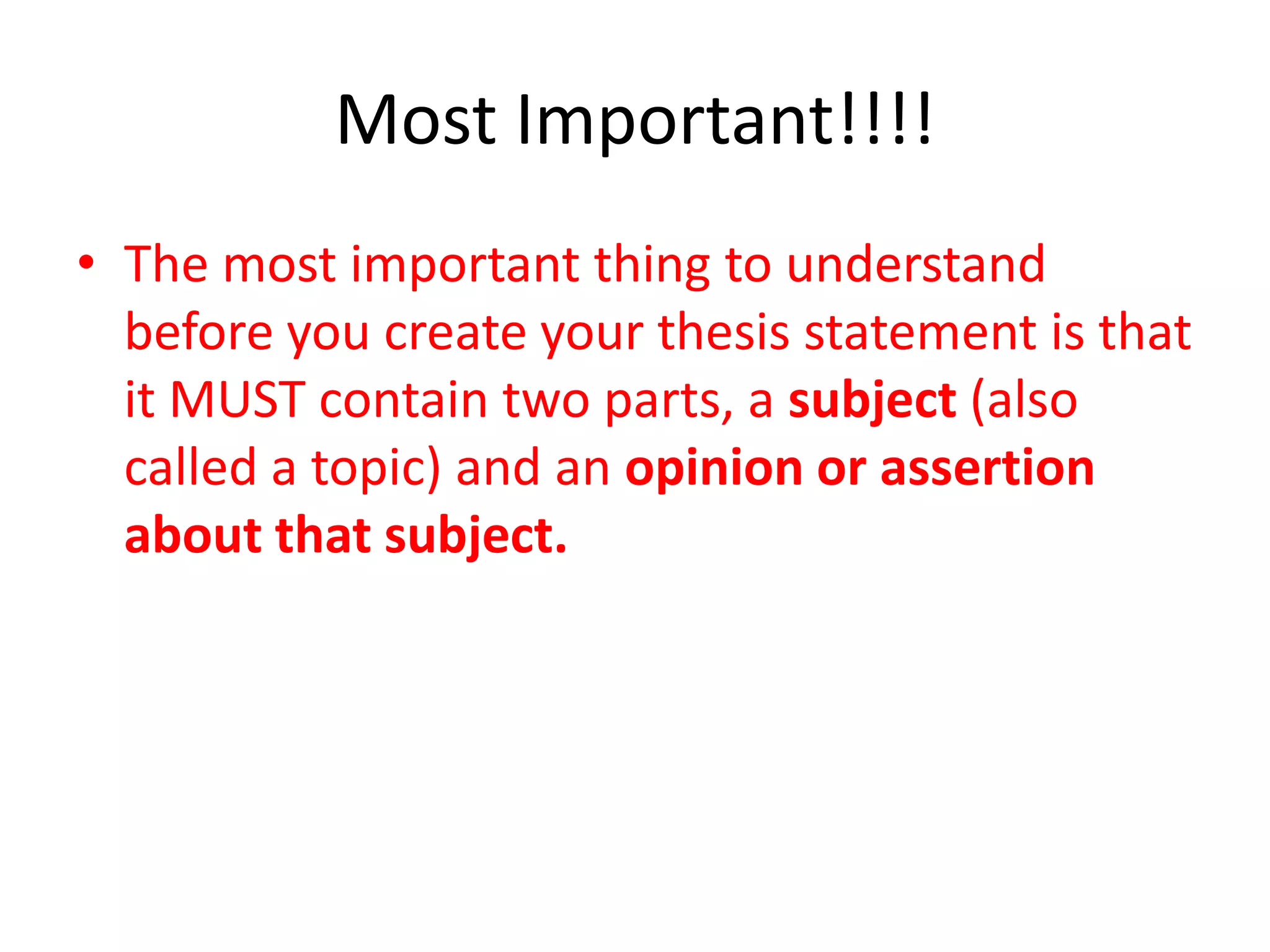 Most Important!!!!

• The most important thing to understand before you create your thesis statement is that it MUST contain two parts, a subject (also called a topic) and an opinion or assertion about that subject.